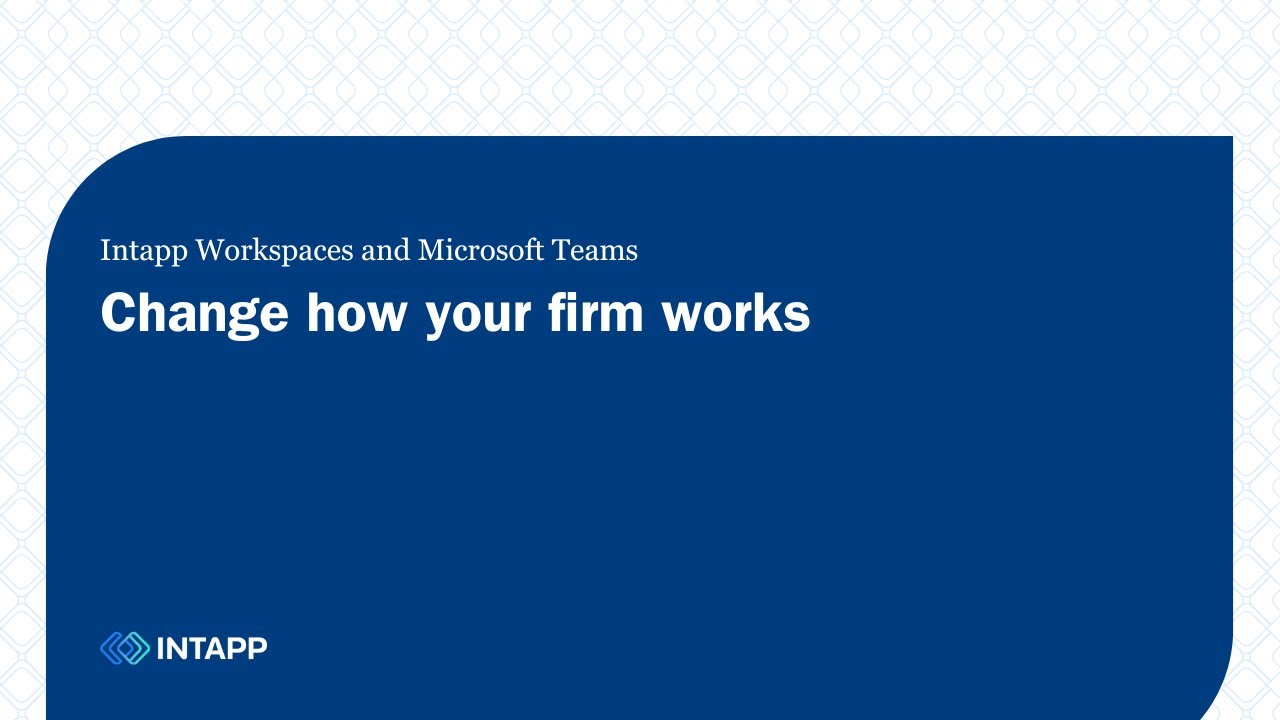 Intapp Workspaces and Microsoft Teams

Change how your firm works

INTAPP